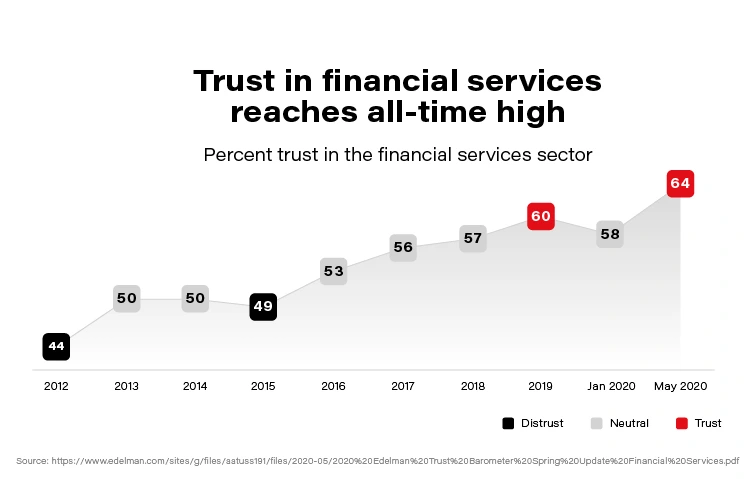 Trust in financial services reaches all-time high

Percent trust in the financial services sector

44
50
50
49
53
56
57
60
58
64

2012
2013
2014
2015
2016
2017
2018
2019
Jan 2020
May 2020

Distrust
Neutral
Trust

Source: https://www.edelman.com/sites/g/files/aatuss191/files/2020-05/2020%20Edelman%20Trust%20Barometer%20Spring%20Update%20Financial%20Services.pdf